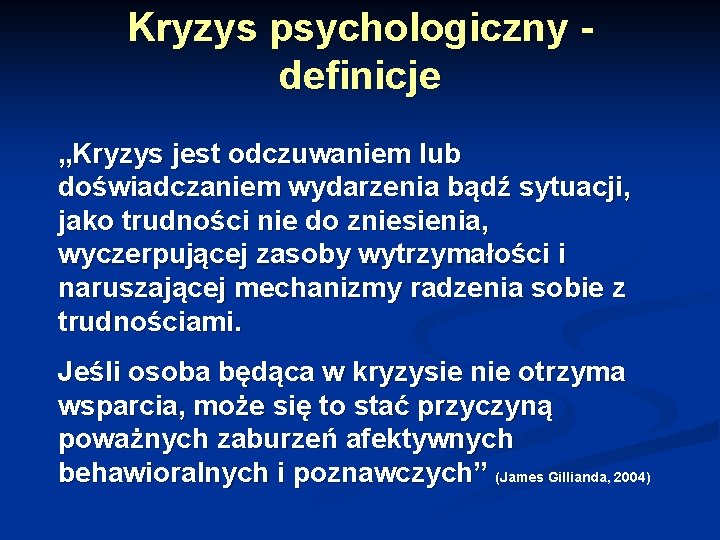 Kryzys psychologiczny - definicje

„Kryzys jest odczuwaniem lub doświadczaniem wydarzenia bądź sytuacji, jako trudności nie do zniesienia, wyczerpującej zasoby wytrzymałości i naruszającej mechanizmy radzenia sobie z trudnościami.

Jeśli osoba będąca w kryzysie nie otrzyma wsparcia, może się to stać przyczyną poważnych zaburzeń afektywnych behawioralnych i poznawczych” (James Gillianda, 2004)